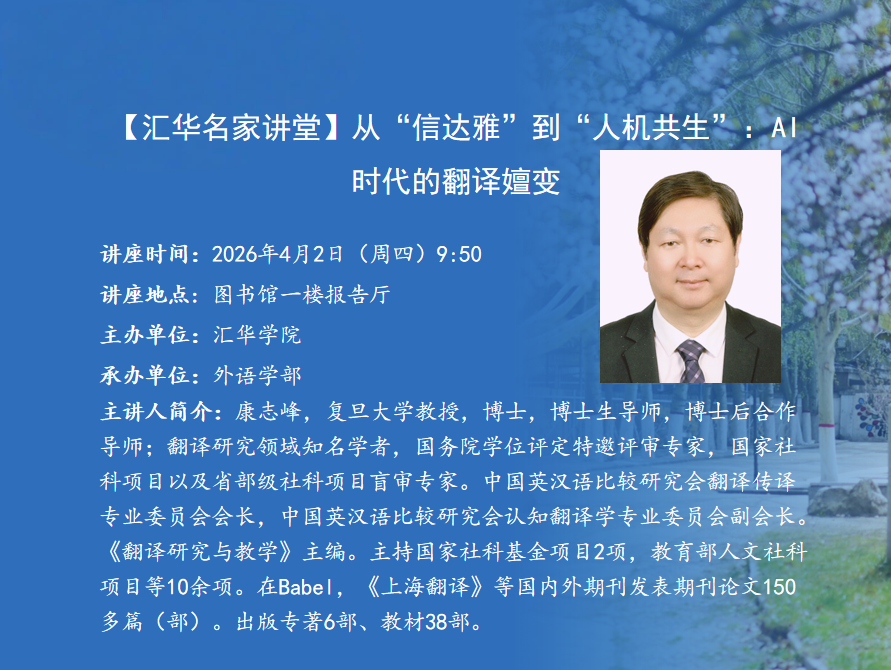 【汇华名家讲堂】从“信达雅”到“人机共生”：AI时代的翻译嬗变

讲座时间：2026年4月2日（周四）9:50

讲座地点：图书馆一楼报告厅

主办单位：汇华学院

承办单位：外语学部

主讲人简介：康志峰，复旦大学教授，博士，博士生导师，博士后合作导师；翻译研究领域知名学者，国务院学位评定特邀评审专家，国家社科项目以及省部级社科项目盲审专家。中国英汉语比较研究会翻译传译专业委员会会长，中国英汉语比较研究会认知翻译学专业委员会副会长。《翻译研究与教学》主编。主持国家社科基金项目2项，教育部人文社科项目等10余项。在Babel，《上海翻译》等国内外期刊发表期刊论文150多篇（部）。出版专著6部、教材38部。